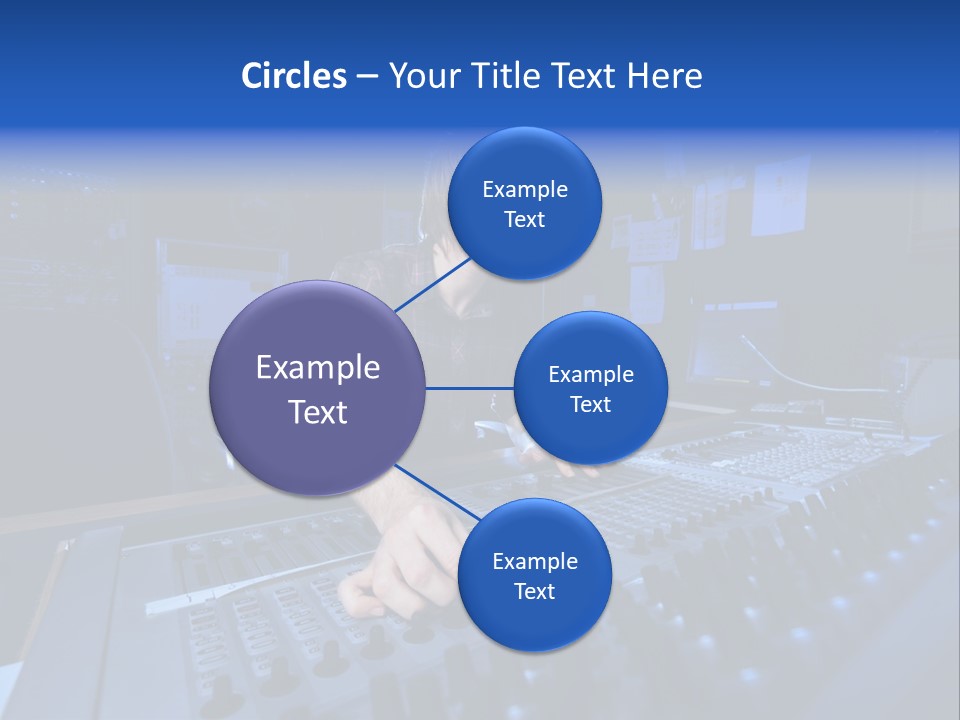 Circles – Your Title Text Here

Example Text

Example Text

Example Text

Example Text